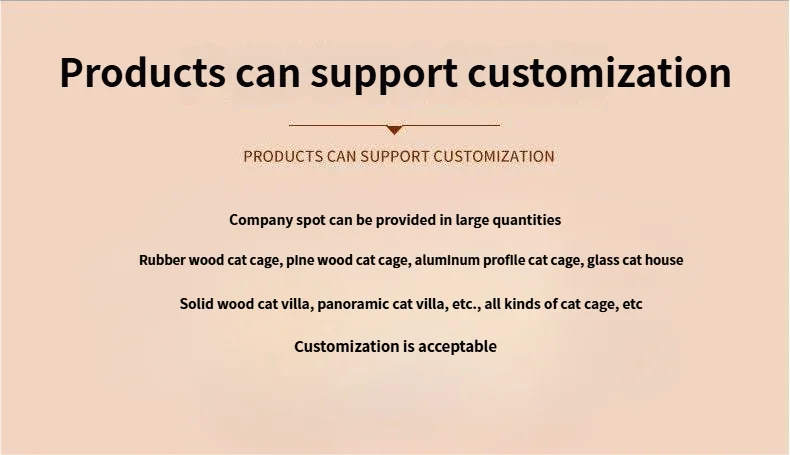 Products can support customization

PRODUCTS CAN SUPPORT CUSTOMIZATION

Company spot can be provided in large quantities

Rubber wood cat cage, pine wood cat cage, aluminum profile cat cage, glass cat house

Solid wood cat villa, panoramic cat villa, etc., all kinds of cat cage, etc

Customization is acceptable